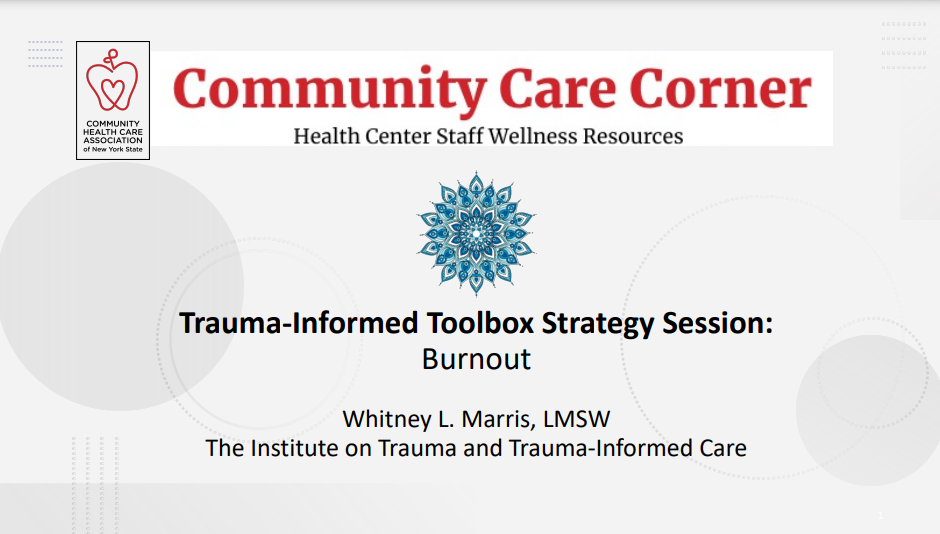 COMMUNITY HEALTH CARE ASSOCIATION of New York State

Community Care Corner

Health Center Staff Wellness Resources

Trauma-Informed Toolbox Strategy Session: Burnout

Whitney L. Marris, LMSW
The Institute on Trauma and Trauma-Informed Care

1